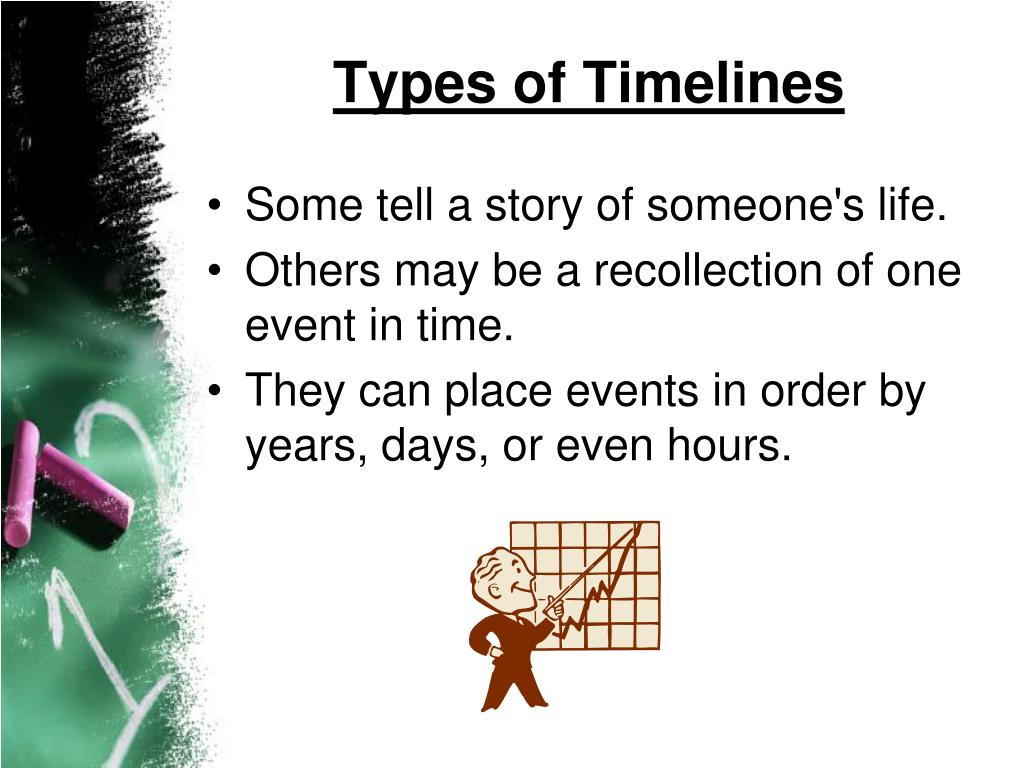 Types of Timelines

• Some tell a story of someone's life.
• Others may be a recollection of one event in time.
• They can place events in order by years, days, or even hours.